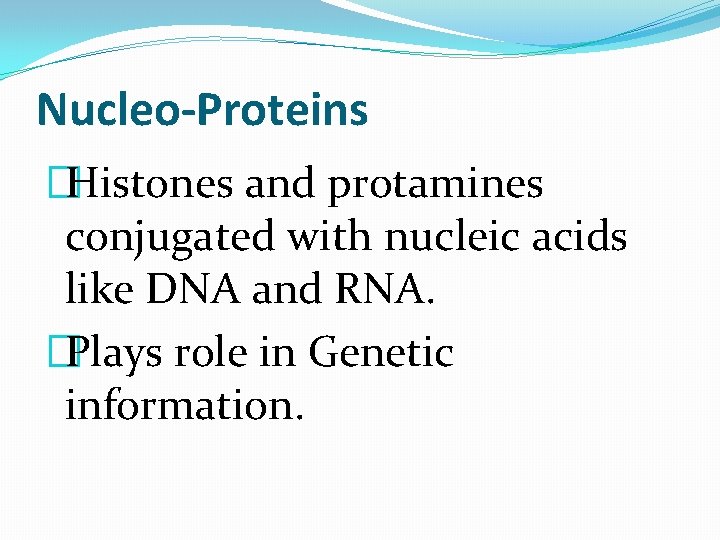 Nucleo-Proteins

Histones and protamines conjugated with nucleic acids like DNA and RNA.

Plays role in Genetic information.